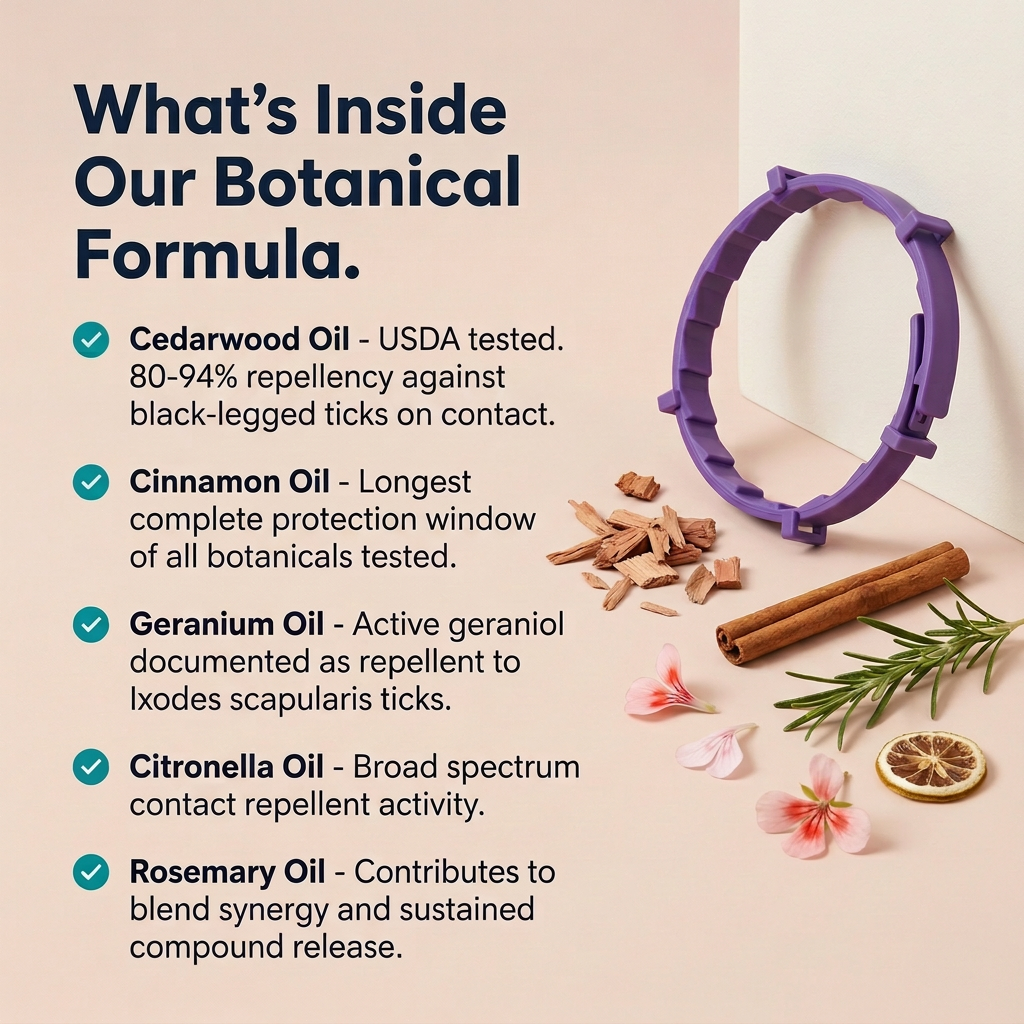 What's Inside Our Botanical Formula.

Cedarwood Oil - USDA tested. 80-94% repellency against black-legged ticks on contact.

Cinnamon Oil - Longest complete protection window of all botanicals tested.

Geranium Oil - Active geraniol documented as repellent to Ixodes scapularis ticks.

Citronella Oil - Broad spectrum contact repellent activity.

Rosemary Oil - Contributes to blend synergy and sustained compound release.